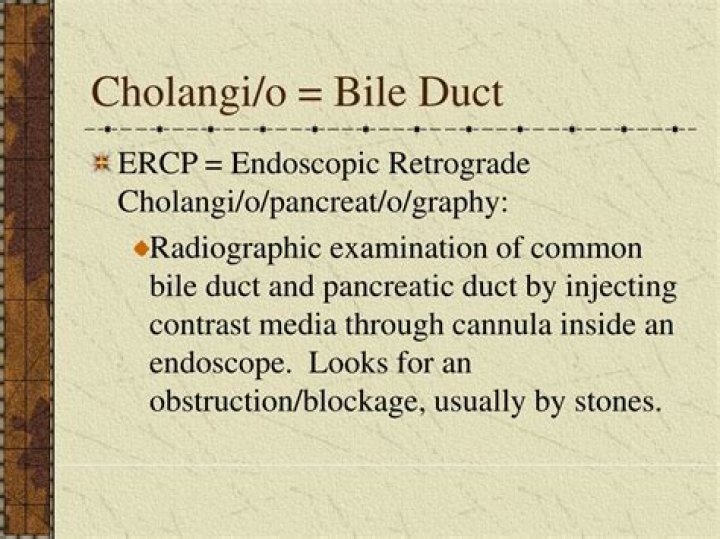 Cholangi/o = Bile Duct

ERCP = Endoscopic Retrograde Cholangi/o/pancreat/o/graphy:

Radiographic examination of common bile duct and pancreatic duct by injecting contrast media through cannula inside an endoscope. Looks for an obstruction/blockage, usually by stones.